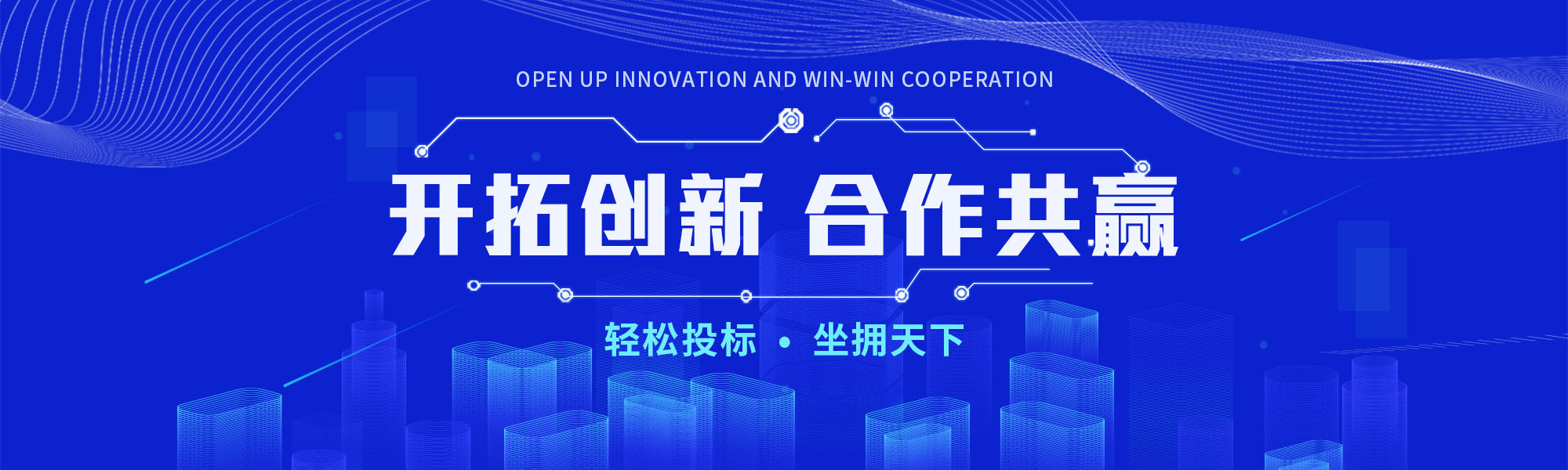 OPEN UP INNOVATION AND WIN-WIN COOPERATION

开拓创新 合作共赢

轻松投标 • 坐拥天下